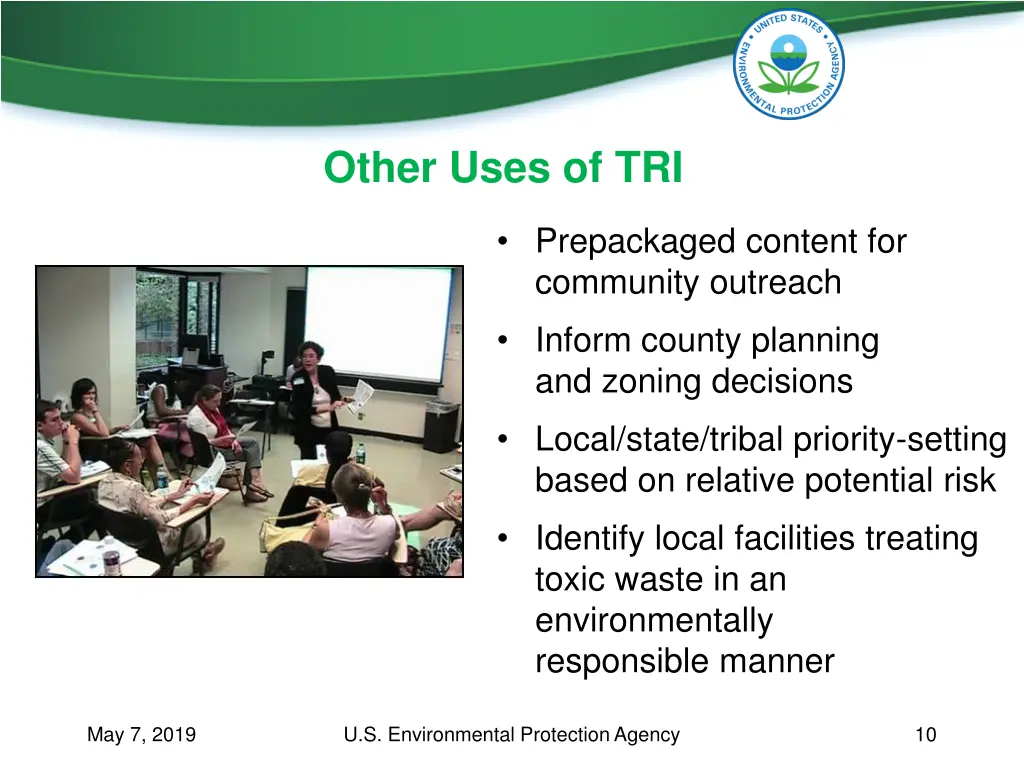 UNITED STATES ENVIRONMENTAL PROTECTION AGENCY

Other Uses of TRI

• Prepackaged content for community outreach
• Inform county planning and zoning decisions
• Local/state/tribal priority-setting based on relative potential risk
• Identify local facilities treating toxic waste in an environmentally responsible manner

May 7, 2019 U.S. Environmental Protection Agency 10